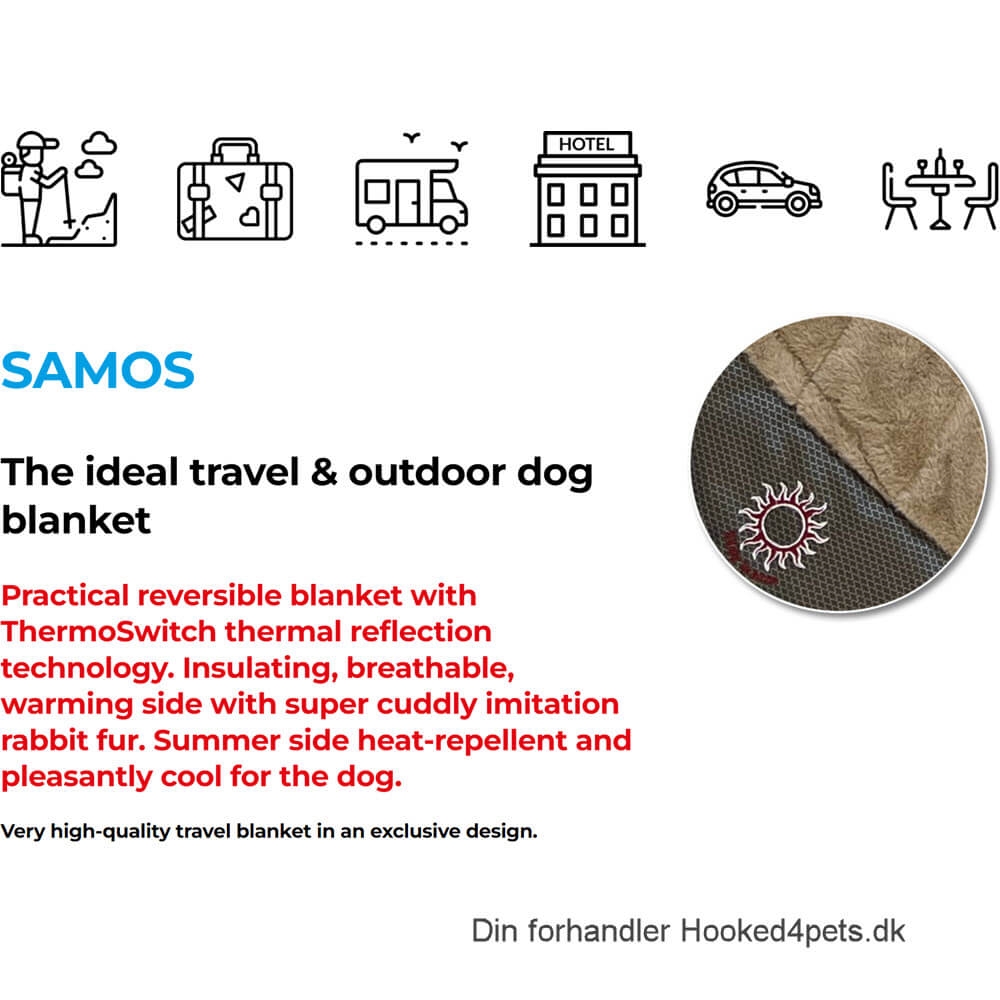 HOTEL

SAMOS

The ideal travel & outdoor dog blanket

Practical reversible blanket with ThermoSwitch thermal reflection technology. Insulating, breathable, warming side with super cuddly imitation rabbit fur. Summer side heat-repellent and pleasantly cool for the dog.

Very high-quality travel blanket in an exclusive design.

Din forhandler Hooked4pets.dk